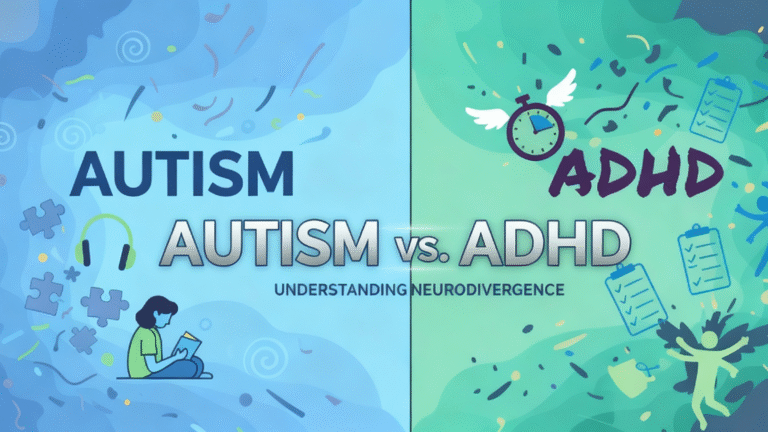 AUTISM

ADHD

AUTISM vs. ADHD

UNDERSTANDING NEURODIVERGENCE